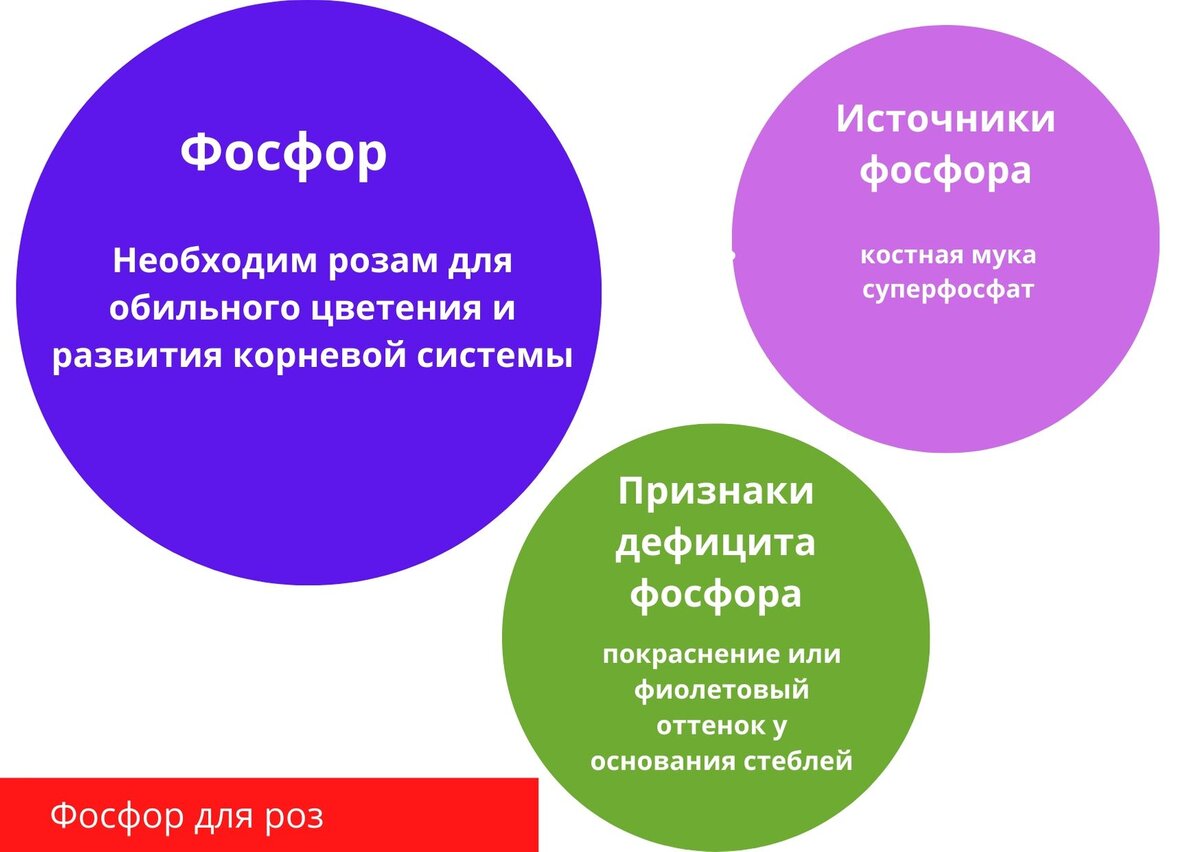 Фосфор

Необходим розам для обильного цветения и развития корневой системы

Источники фосфора

костная мука
суперфосфат

Признаки дефицита фосфора

покраснение или фиолетовый оттенок у основания стеблей

Фосфор для роз